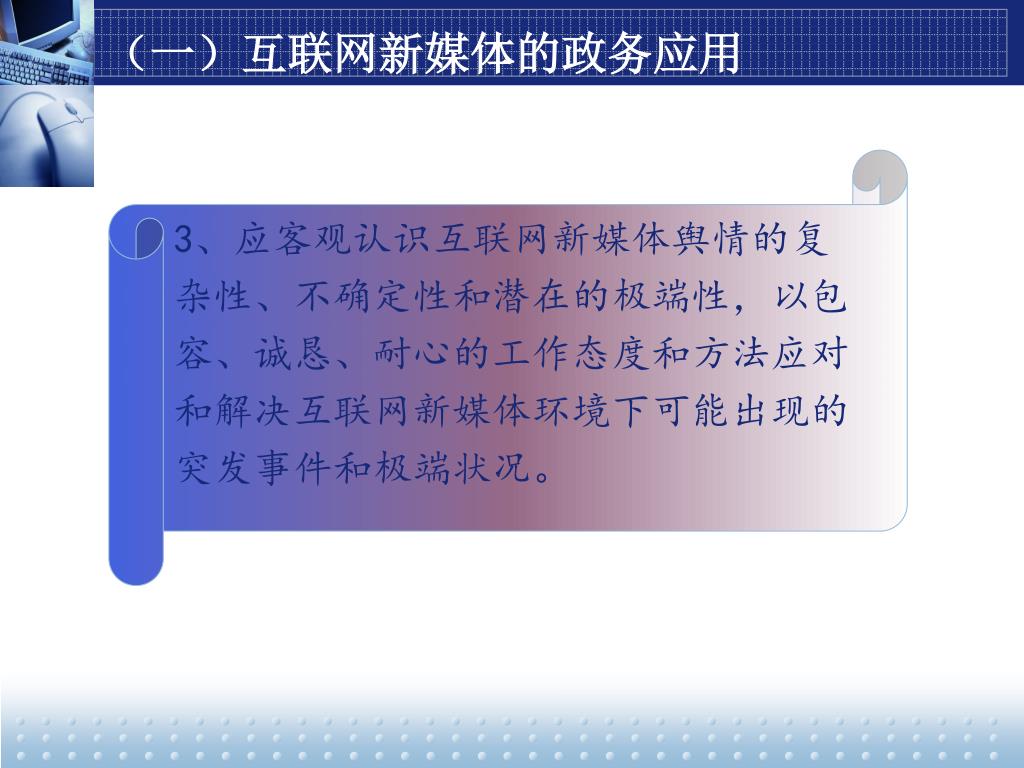 （一）互联网新媒体的政务应用

3、应客观认识互联网新媒体舆情的复杂性、不确定性和潜在的极端性，以包容、诚恳、耐心的工作态度和方法应对和解决互联网新媒体环境下可能出现的突发事件和极端状况。